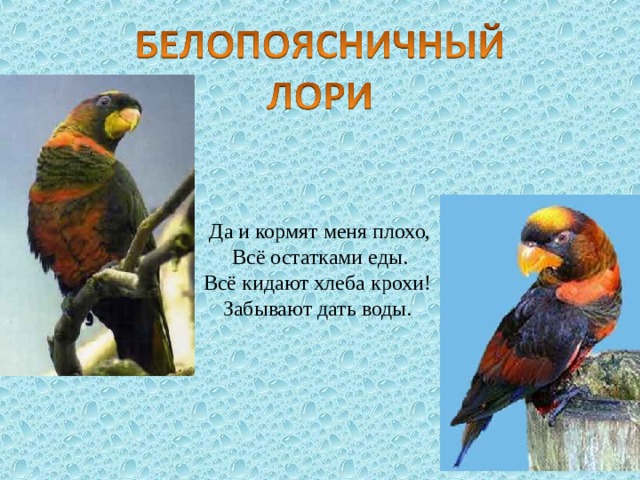 БЕЛОПОЯСНИЧНЫЙ ЛОРИ

Да и кормят меня плохо,
Всё остатками еды.
Всё кидают хлеба крохи!
Забывают дать воды.